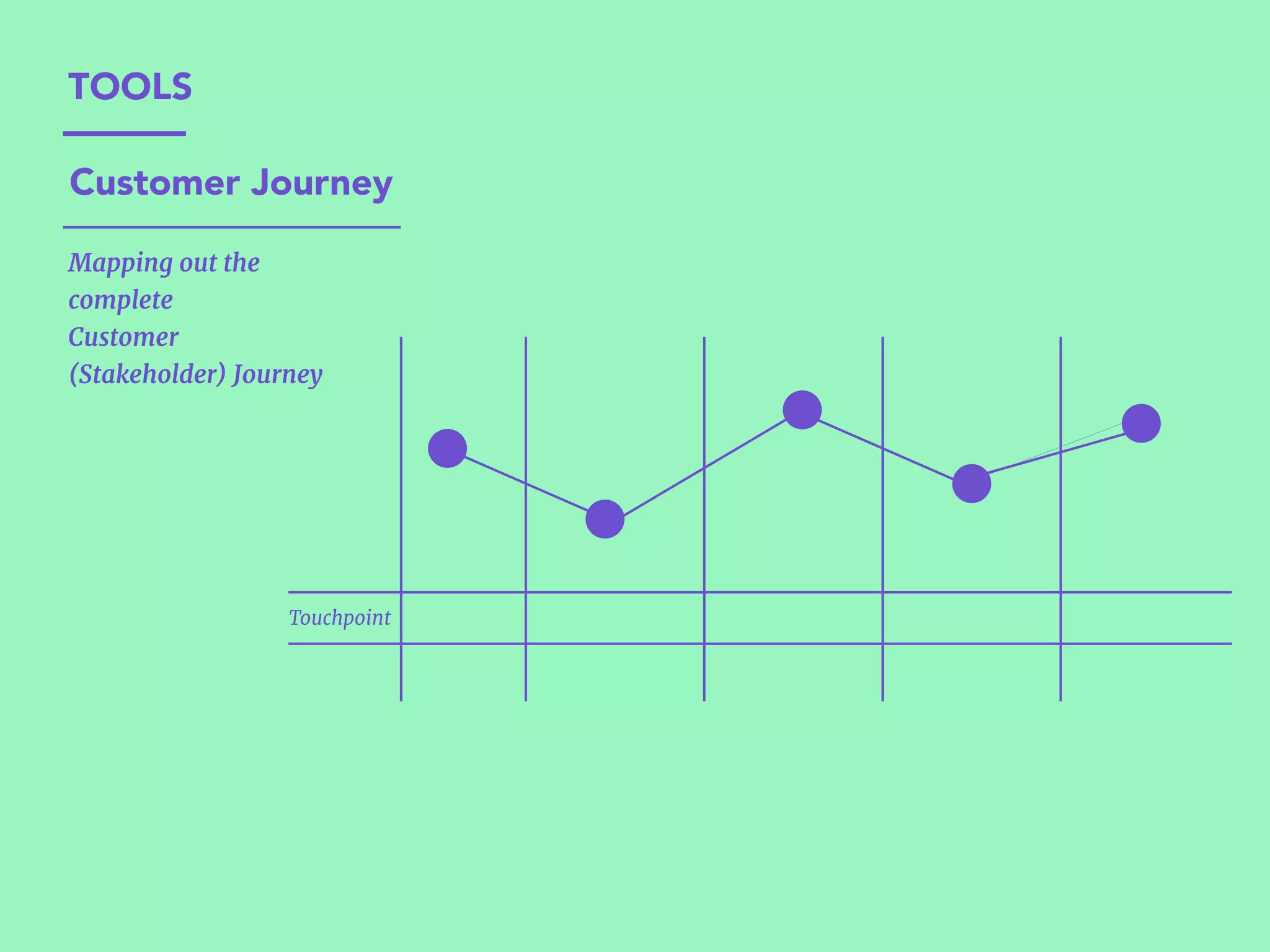 TOOLS

Customer Journey

Mapping out the complete Customer (Stakeholder) Journey

Touchpoint